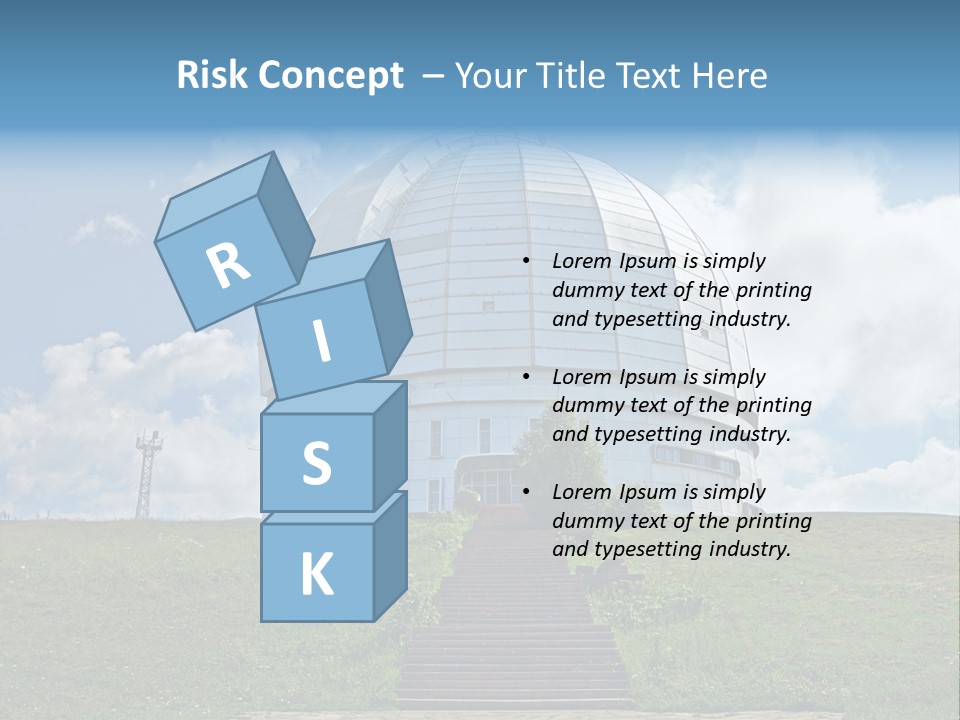 Risk Concept – Your Title Text Here

R
I
S
K

• Lorem Ipsum is simply dummy text of the printing and typesetting industry.

• Lorem Ipsum is simply dummy text of the printing and typesetting industry.

• Lorem Ipsum is simply dummy text of the printing and typesetting industry.